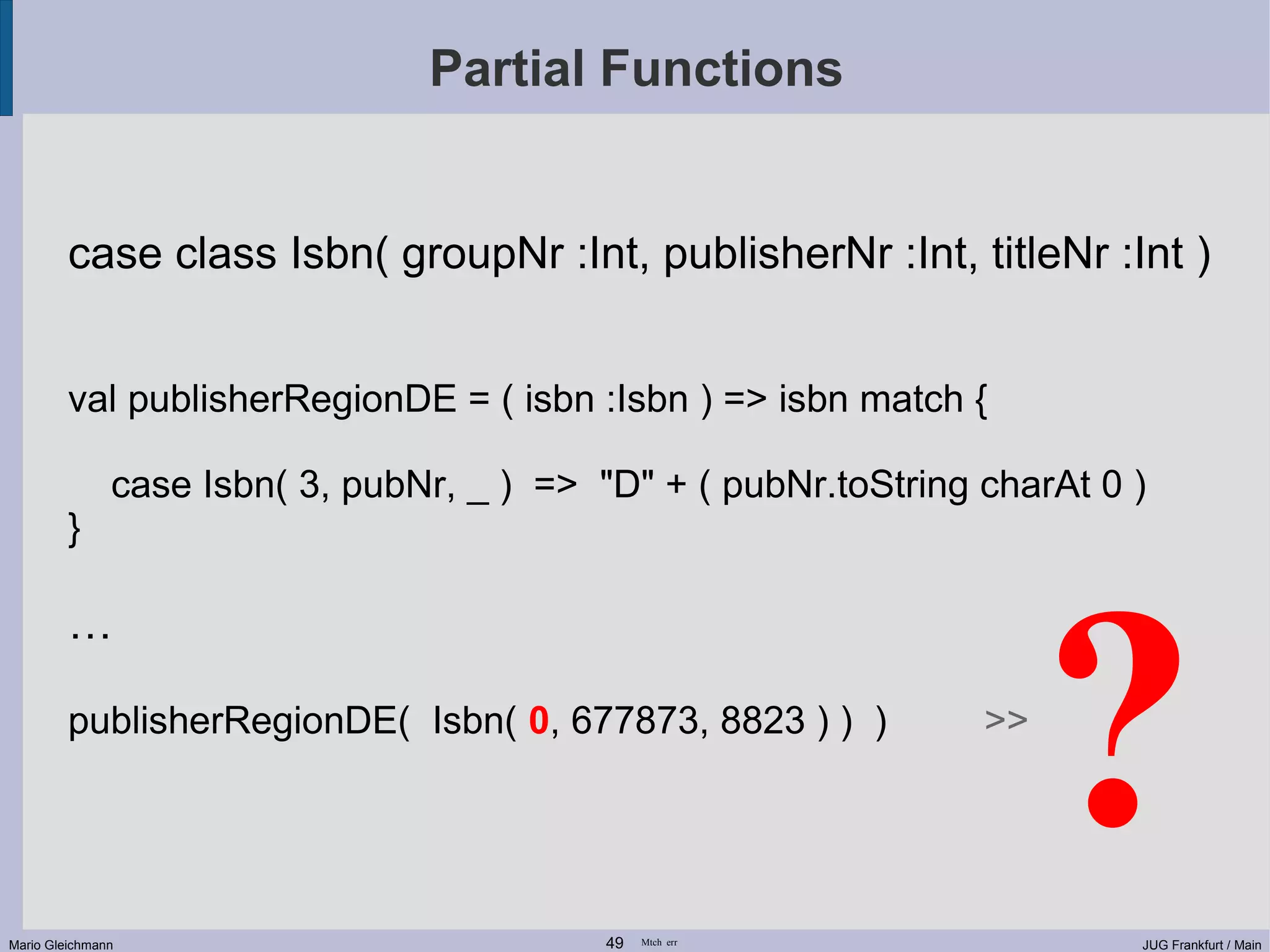 Partial Functions

case class Isbn( groupNr :Int, publisherNr :Int, titleNr :Int )

val publisherRegionDE = ( isbn :Isbn ) => isbn match {

case Isbn( 3, pubNr, _ ) => "D" + ( pubNr.toString charAt 0 )
}

…

publisherRegionDE( Isbn( 0, 677873, 8823 ) ) ) >> ?

Mario Gleichmann 49 Mtch err JUG Frankfurt / Main